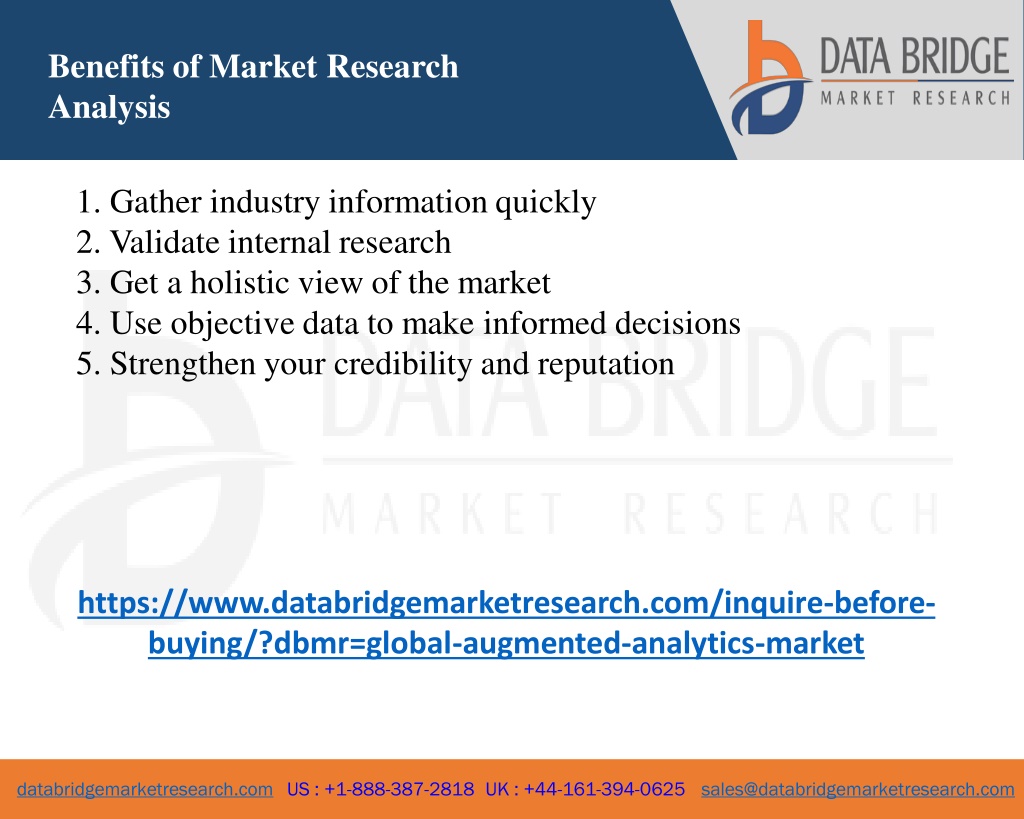 Benefits of Market Research Analysis

DATA BRIDGE
MARKET RESEARCH

1. Gather industry information quickly
2. Validate internal research
3. Get a holistic view of the market
4. Use objective data to make informed decisions
5. Strengthen your credibility and reputation

DATA BRIDGE
MARKET RESEARCH

https://www.databridgemarketresearch.com/inquire-before-buying/?dbmr=global-augmented-analytics-market

databridgemarketresearch.com US : +1-888-387-2818 UK : +44-161-394-0625 sales@databridgemarketresearch.com